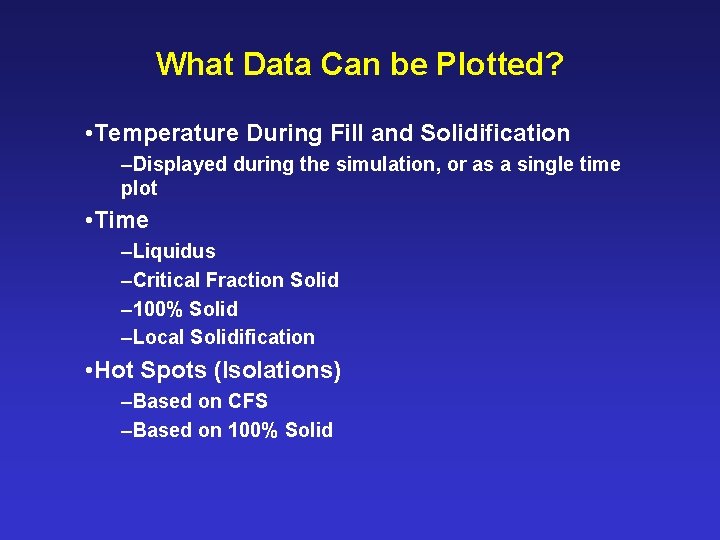 What Data Can be Plotted?

•Temperature During Fill and Solidification

–Displayed during the simulation, or as a single time plot

•Time

–Liquidus

–Critical Fraction Solid

–100% Solid

–Local Solidification

•Hot Spots (Isolations)

–Based on CFS

–Based on 100% Solid